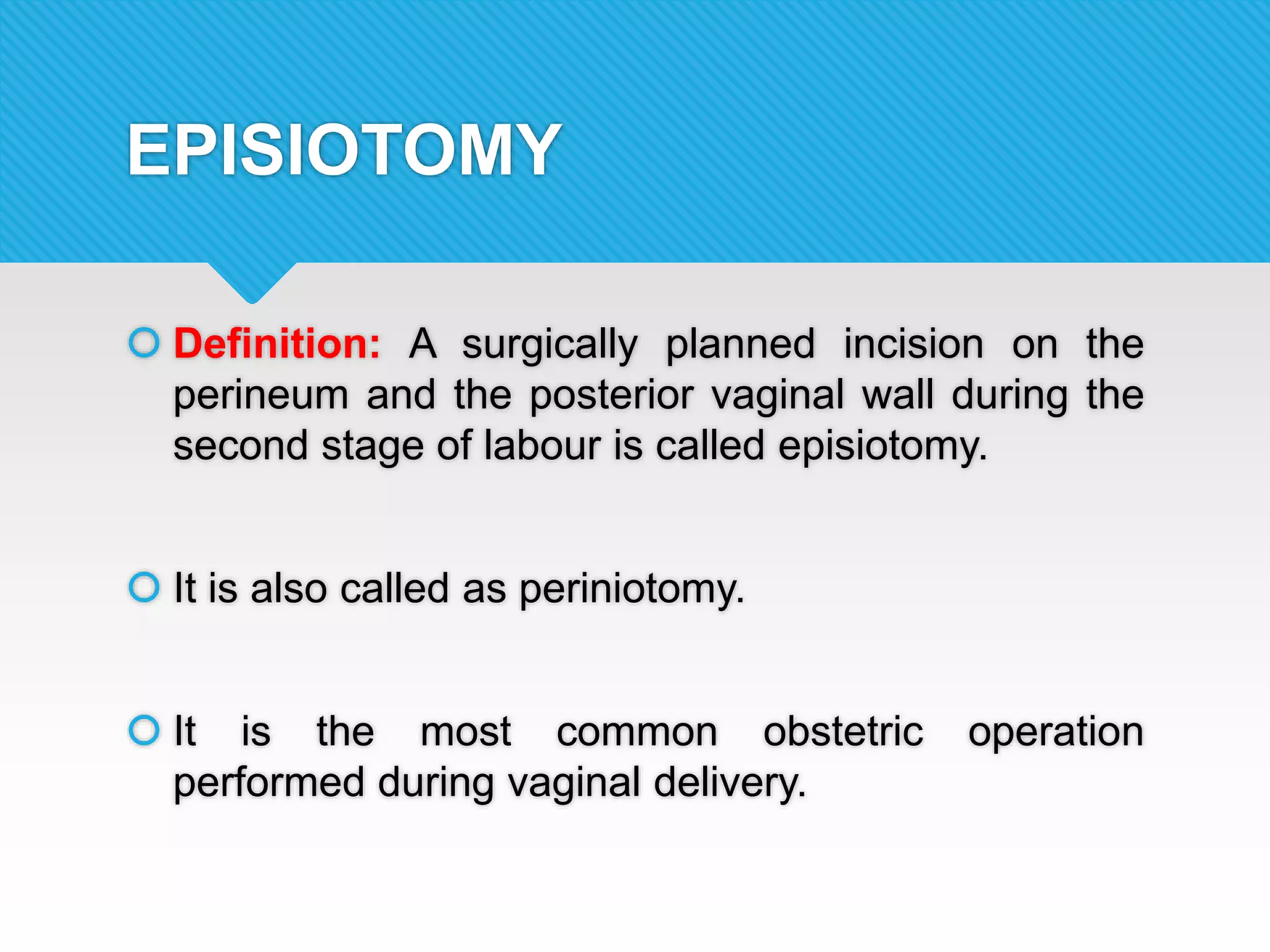 EPISIOTOMY

Definition: A surgically planned incision on the perineum and the posterior vaginal wall during the second stage of labour is called episiotomy.

It is also called as periniotomy.

It is the most common obstetric operation performed during vaginal delivery.